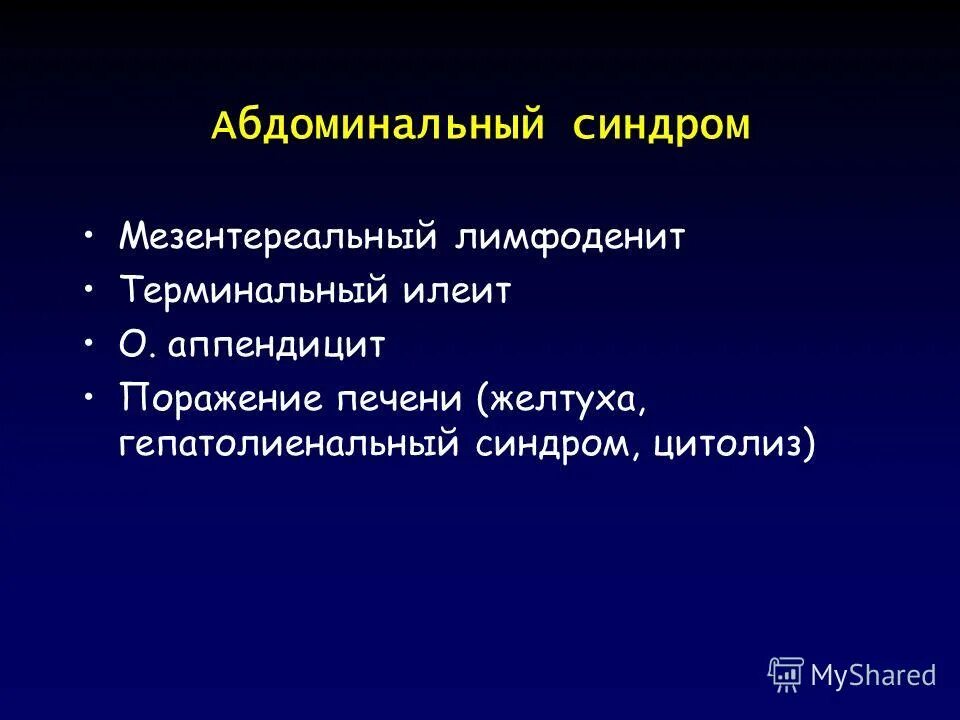 Абдоминальный синдром

• Мезентереальный лимфоденит
• Терминальный илеит
• О. аппендицит
• Поражение печени (желтуха, гепатолиенальный синдром, цитолиз)

MyShared